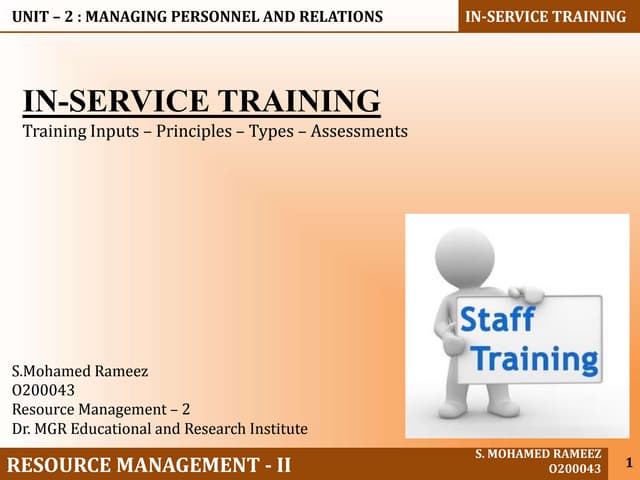 UNIT – 2 : MANAGING PERSONNEL AND RELATIONS

IN-SERVICE TRAINING

IN-SERVICE TRAINING

Training Inputs – Principles – Types – Assessments

Staff Training

S.Mohamed Rameez
O200043
Resource Management – 2
Dr. MGR Educational and Research Institute

RESOURCE MANAGEMENT - II

S. MOHAMED RAMEEZ
O200043

1